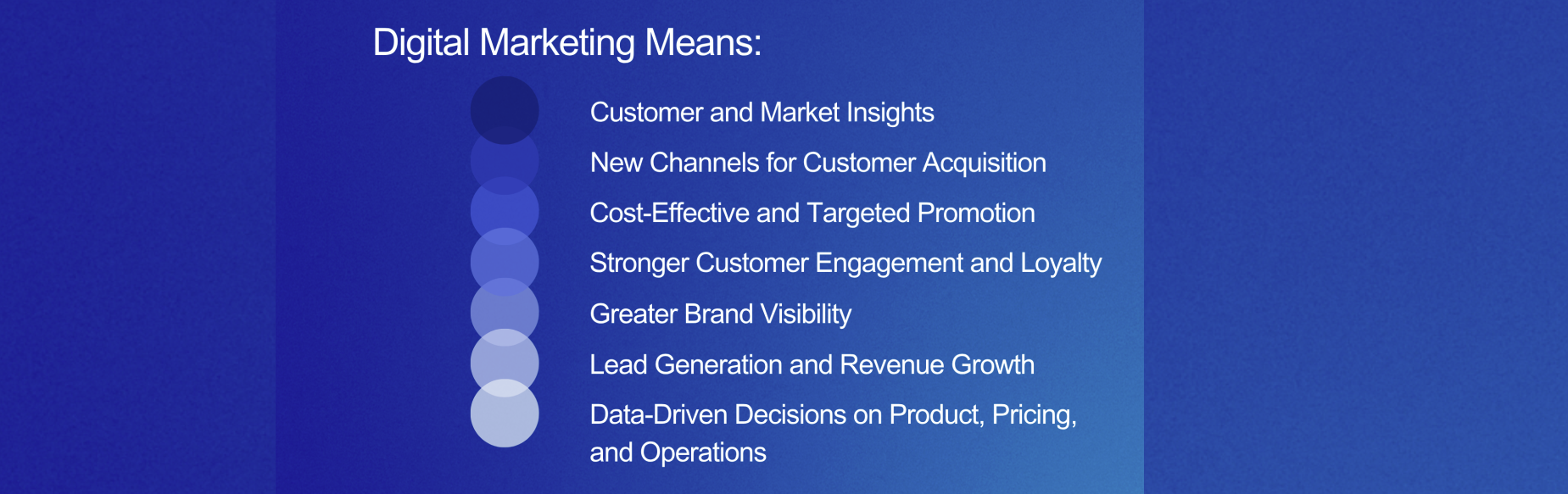 Digital Marketing Means:

Customer and Market Insights

New Channels for Customer Acquisition

Cost-Effective and Targeted Promotion

Stronger Customer Engagement and Loyalty

Greater Brand Visibility

Lead Generation and Revenue Growth

Data-Driven Decisions on Product, Pricing, and Operations